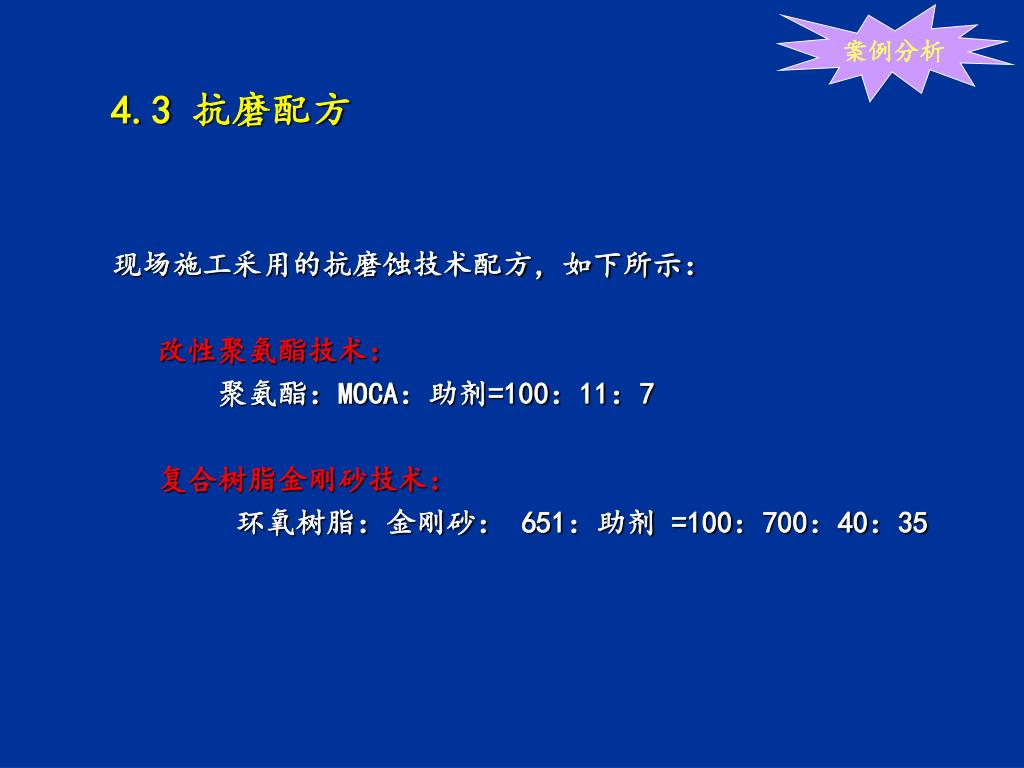 案例分析

4.3 抗磨配方

现场施工采用的抗磨蚀技术配方，如下所示：

改性聚氨酯技术：
聚氨酯：MOCA：助剂=100：11：7

复合树脂金刚砂技术：
环氧树脂：金刚砂： 651：助剂 =100：700：40：35